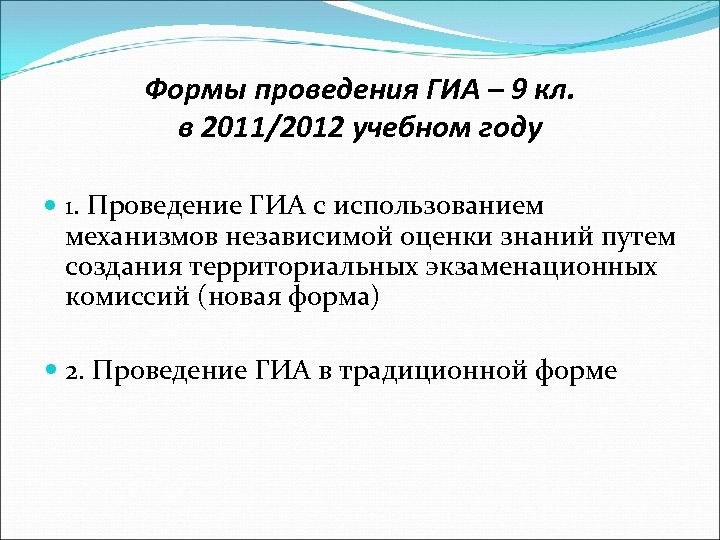 Формы проведения ГИА – 9 кл.
в 2011/2012 учебном году

1. Проведение ГИА с использованием механизмов независимой оценки знаний путем создания территориальных экзаменационных комиссий (новая форма)

2. Проведение ГИА в традиционной форме